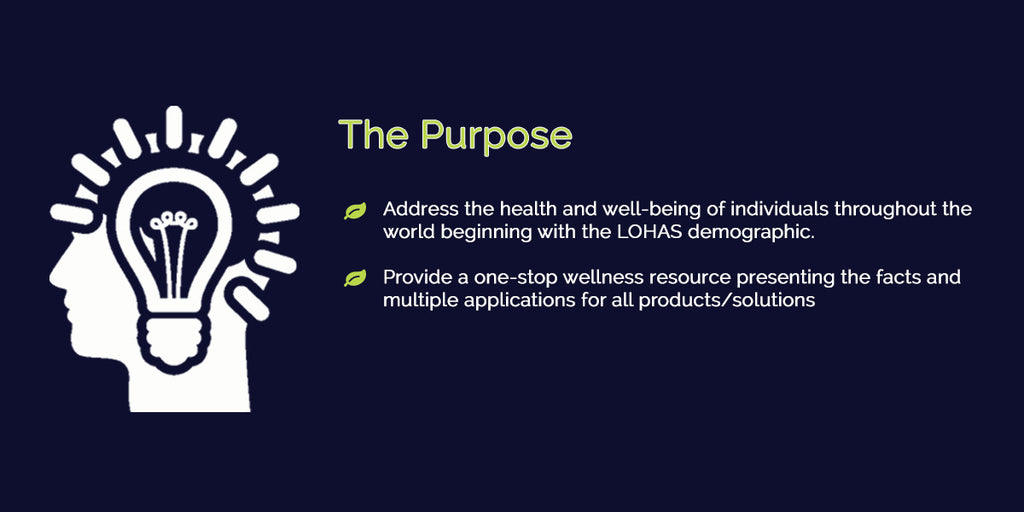 The Purpose

Address the health and well-being of individuals throughout the world beginning with the LOHAS demographic.

Provide a one-stop wellness resource presenting the facts and multiple applications for all products/solutions